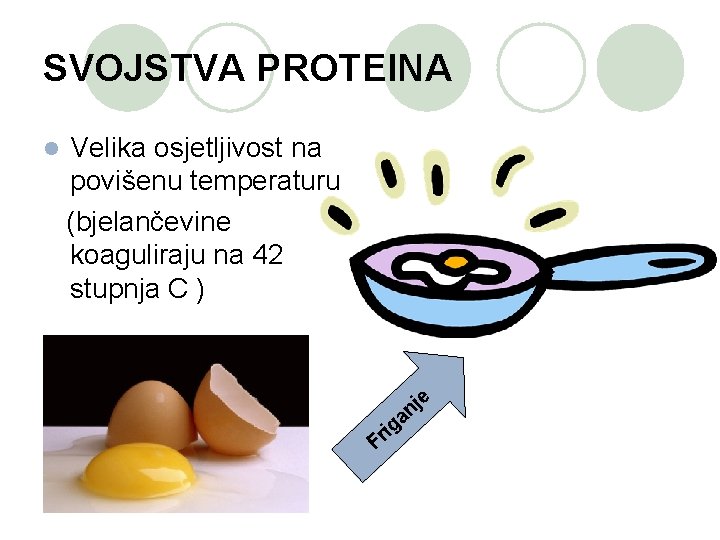 SVOJSTVA PROTEINA

Velika osjetljivost na povišenu temperaturu

(bjelančevine koaguliraju na 42 stupnja C )

Friganje